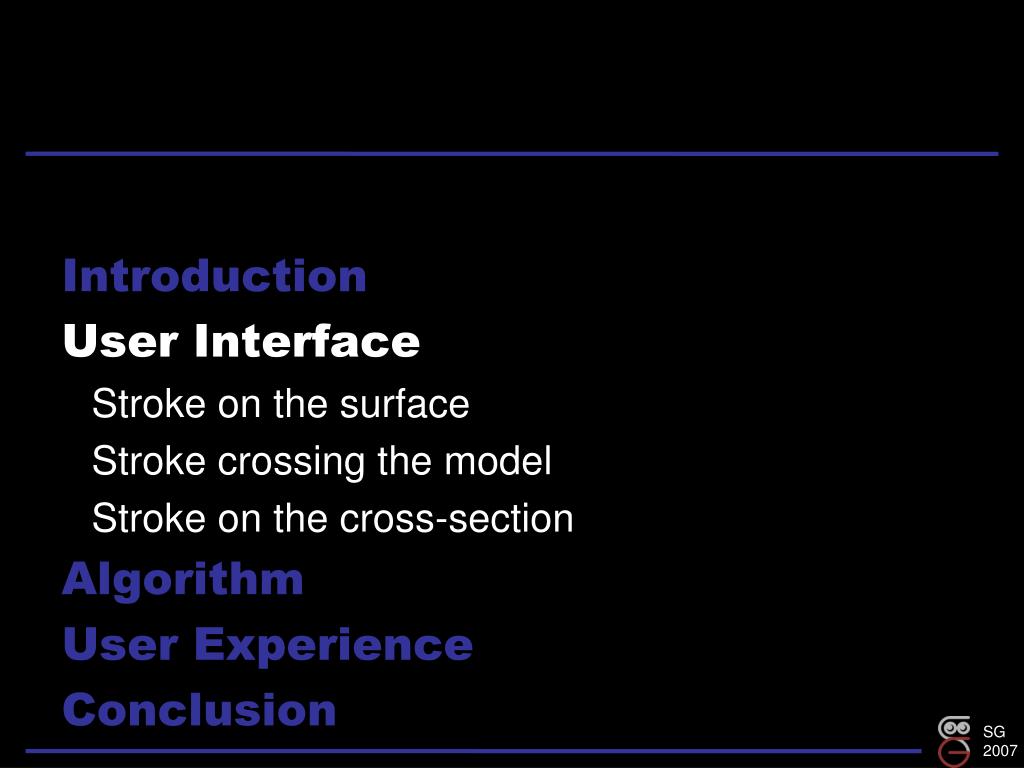 Introduction
User Interface
Stroke on the surface
Stroke crossing the model
Stroke on the cross-section
Algorithm
User Experience
Conclusion

SG
2007